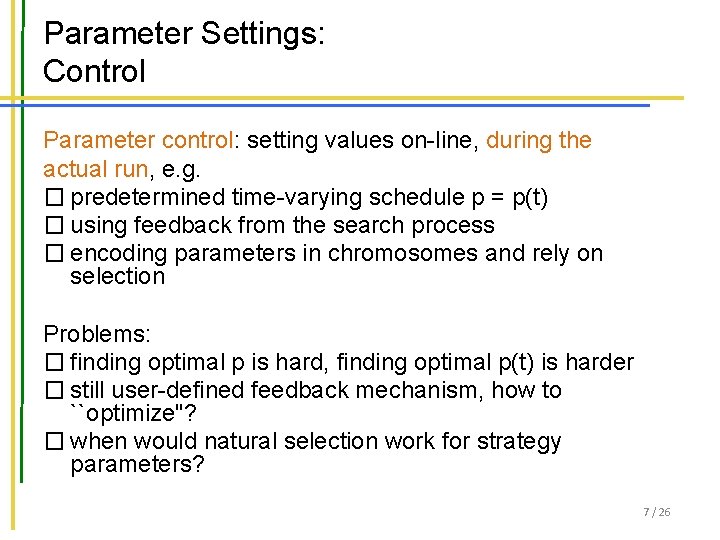 Parameter Settings:
Control

Parameter control: setting values on-line, during the actual run, e.g.
☐ predetermined time-varying schedule p = p(t)
☐ using feedback from the search process
☐ encoding parameters in chromosomes and rely on selection

Problems:
☐ finding optimal p is hard, finding optimal p(t) is harder
☐ still user-defined feedback mechanism, how to ``optimize"?
☐ when would natural selection work for strategy parameters?

7 / 26